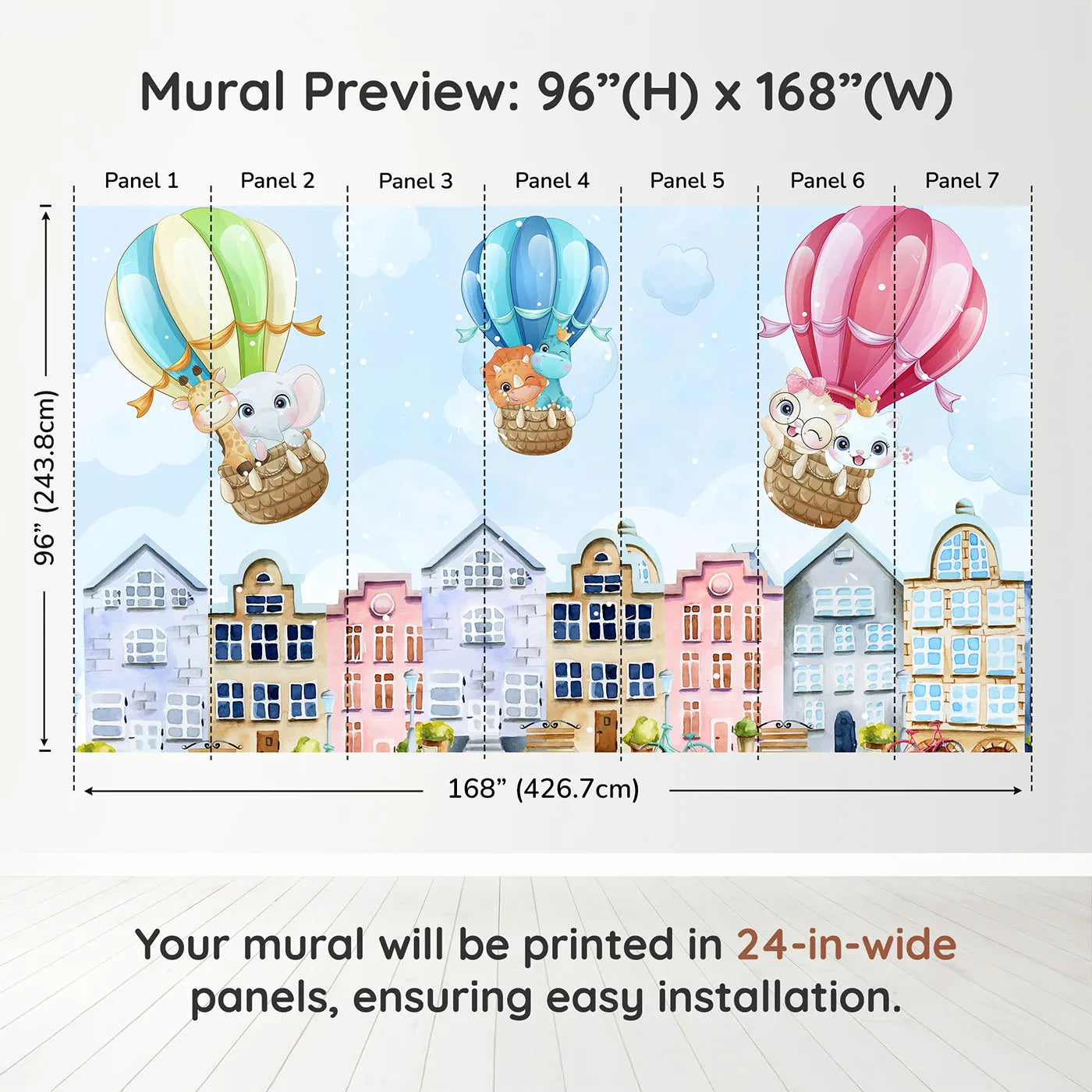 Mural Preview: 96”(H) x 168”(W)

Panel 1 Panel 2 Panel 3 Panel 4 Panel 5 Panel 6 Panel 7

96” (243.8cm)

168” (426.7cm)

Your mural will be printed in 24-in-wide panels, ensuring easy installation.